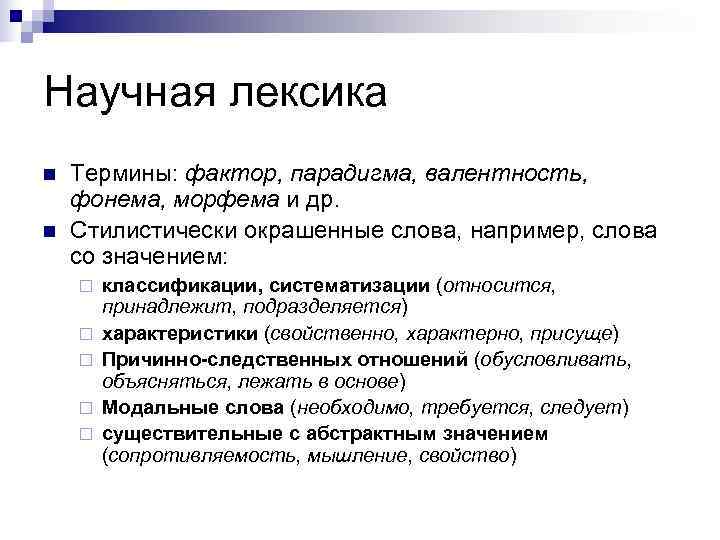 Научная лексика

Термины: фактор, парадигма, валентность, фонема, морфема и др.

Стилистически окрашенные слова, например, слова со значением:

классификации, систематизации (относится, принадлежит, подразделяется)

характеристики (свойственно, характерно, присуще)

Причинно-следственных отношений (обусловливать, объясняться, лежать в основе)

Модальные слова (необходимо, требуется, следует)

существительные с абстрактным значением (сопротивляемость, мышление, свойство)